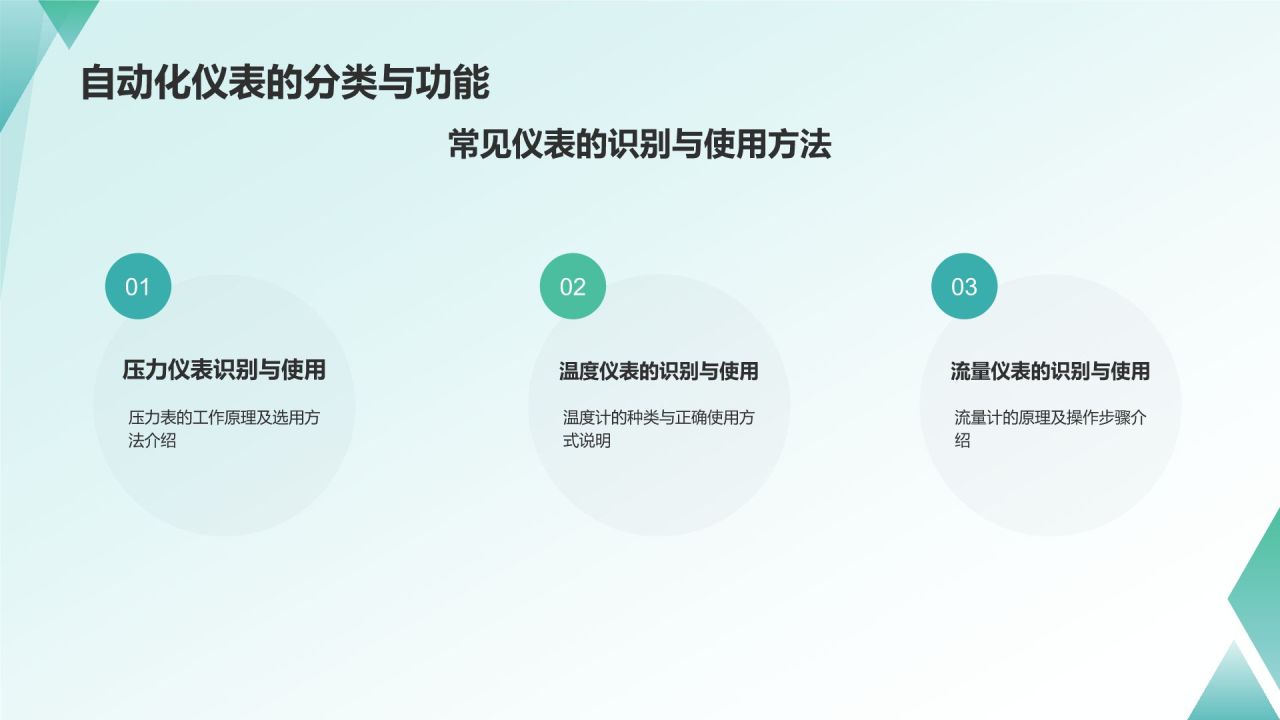 自动化仪表的分类与功能

常见仪表的识别与使用方法

01

压力仪表识别与使用

压力表的工作原理及选用方法介绍

02

温度仪表的识别与使用

温度计的种类与正确使用方式说明

03

流量仪表的识别与使用

流量计的原理及操作步骤介绍